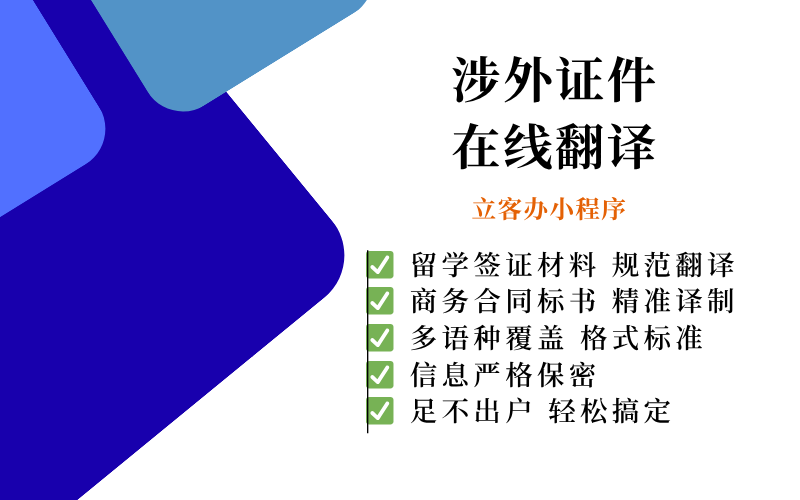 涉外证件
在线翻译

立客办小程序

✅ 留学签证材料 规范翻译
✅ 商务合同标书 精准译制
✅ 多语种覆盖 格式标准
✅ 信息严格保密
✅ 足不出户 轻松搞定